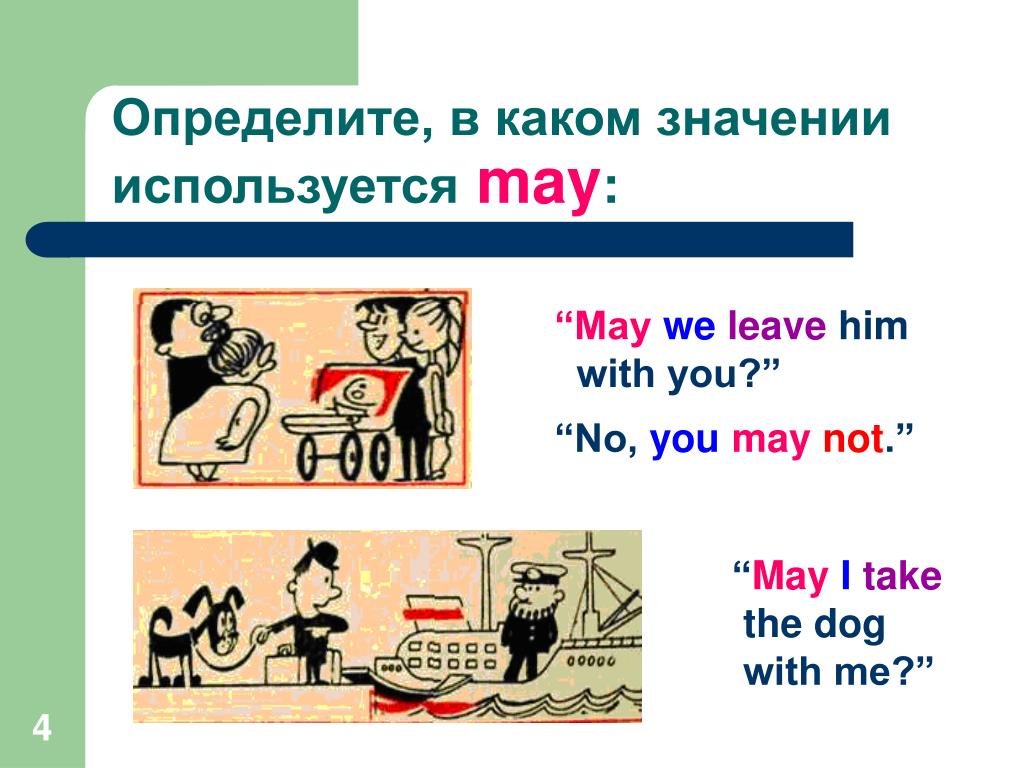 Определите, в каком значении используется may:

“May we leave him with you?”

“No, you may not.”

“May I take the dog with me?”

4